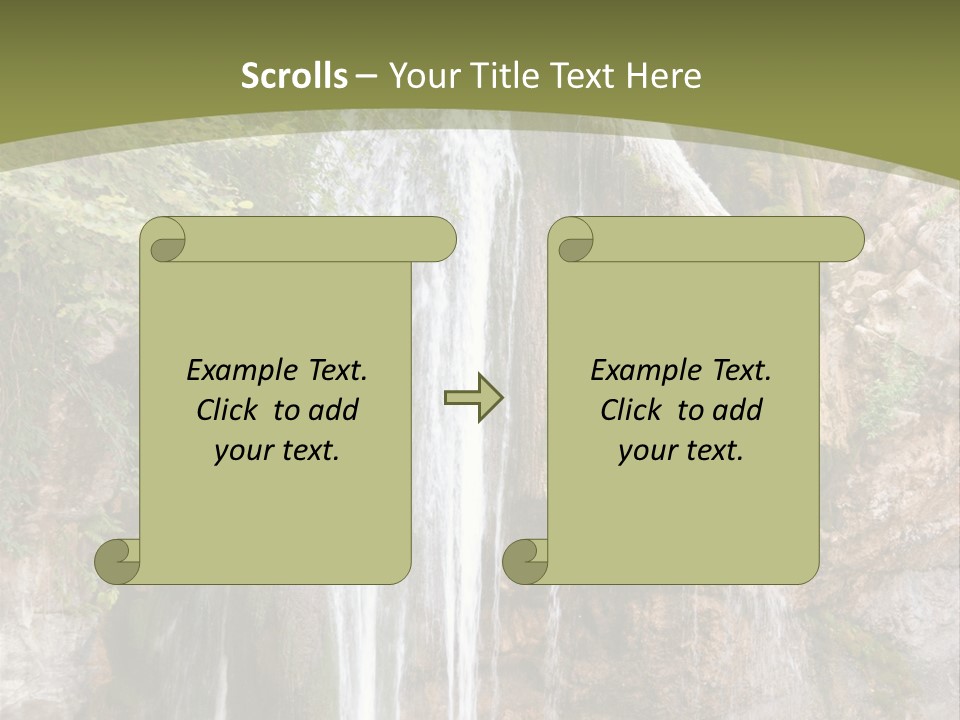 Scrolls – Your Title Text Here

Example Text. Click to add your text.

Example Text. Click to add your text.